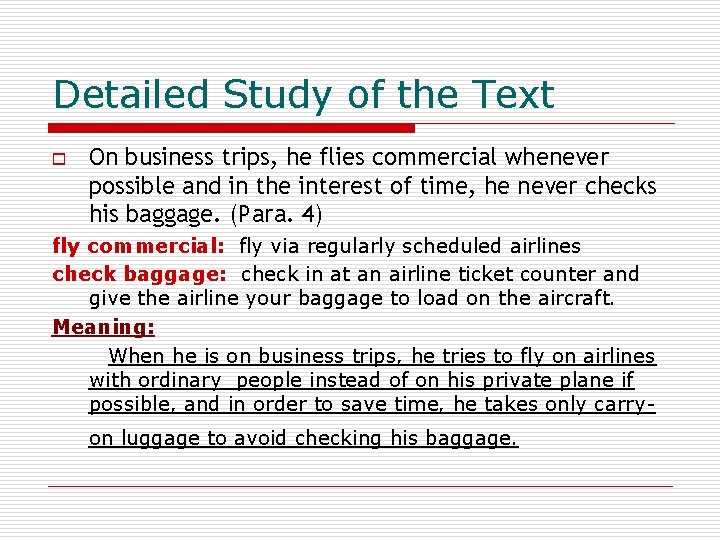 Detailed Study of the Text

On business trips, he flies commercial whenever possible and in the interest of time, he never checks his baggage. (Para. 4)

fly commercial: fly via regularly scheduled airlines

check baggage: check in at an airline ticket counter and give the airline your baggage to load on the aircraft.

Meaning:

When he is on business trips, he tries to fly on airlines with ordinary people instead of on his private plane if possible, and in order to save time, he takes only carry-on luggage to avoid checking his baggage.